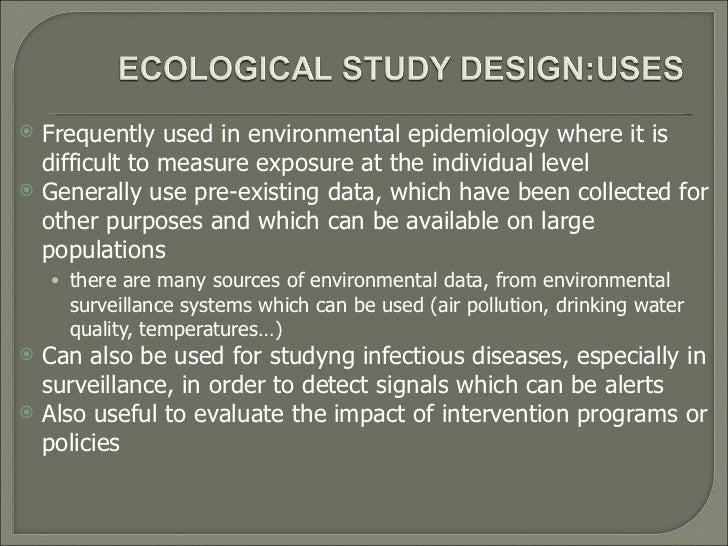 ECOLOGICAL STUDY DESIGN:USES

Frequently used in environmental epidemiology where it is difficult to measure exposure at the individual level

Generally use pre-existing data, which have been collected for other purposes and which can be available on large populations

• there are many sources of environmental data, from environmental surveillance systems which can be used (air pollution, drinking water quality, temperatures…)

Can also be used for studyng infectious diseases, especially in surveillance, in order to detect signals which can be alerts

Also useful to evaluate the impact of intervention programs or policies